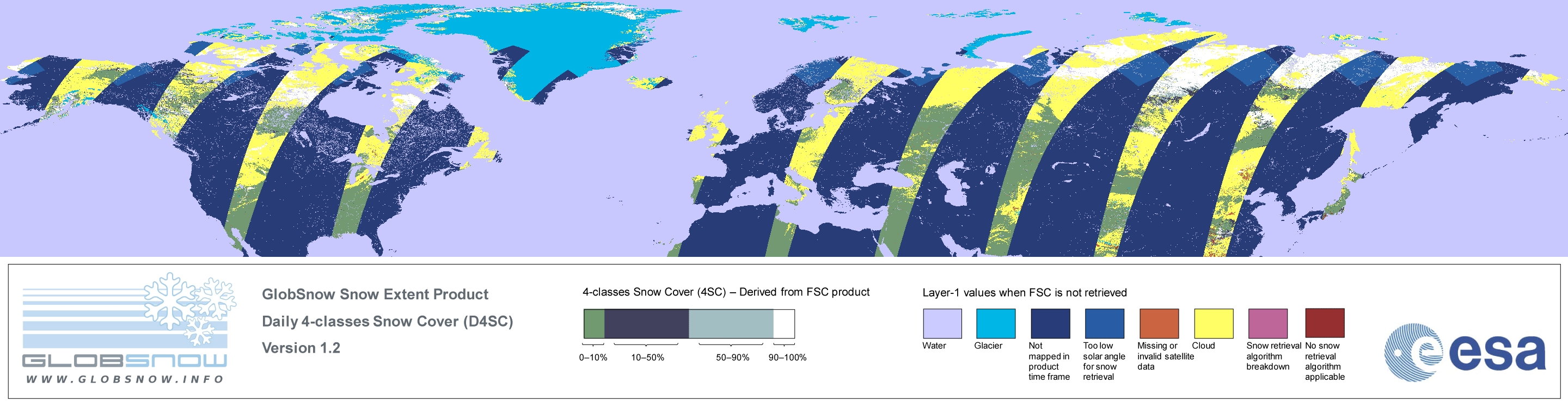 GLOBSNOW
WWW.GLOBSNOW.INFO

GlobSnow Snow Extent Product
Daily 4-classes Snow Cover (D4SC)
Version 1.2

4-classes Snow Cover (4SC) – Derived from FSC product

0–10%
10–50%
50–90%
90–100%

Layer-1 values when FSC is not retrieved

Water
Glacier
Not mapped in product time frame
Too low solar angle for snow retrieval
Missing or invalid satellite data
Cloud
Snow retrieval algorithm breakdown
No snow retrieval algorithm applicable

esa